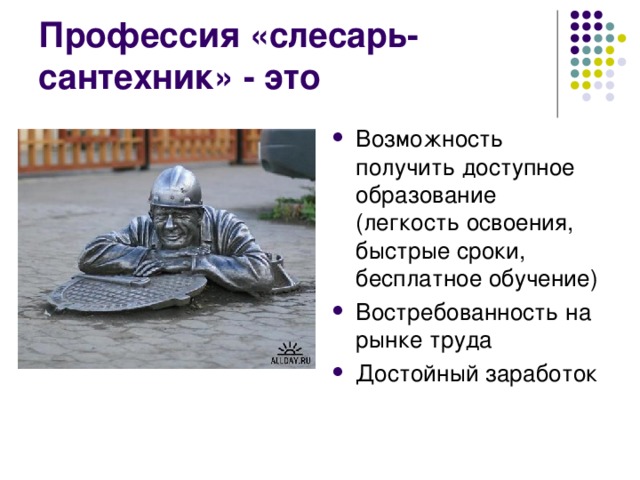 Профессия «слесарь-сантехник» - это

ALLDAY.RU

• Возможность получить доступное образование (легкость освоения, быстрые сроки, бесплатное обучение)
• Востребованность на рынке труда
• Достойный заработок